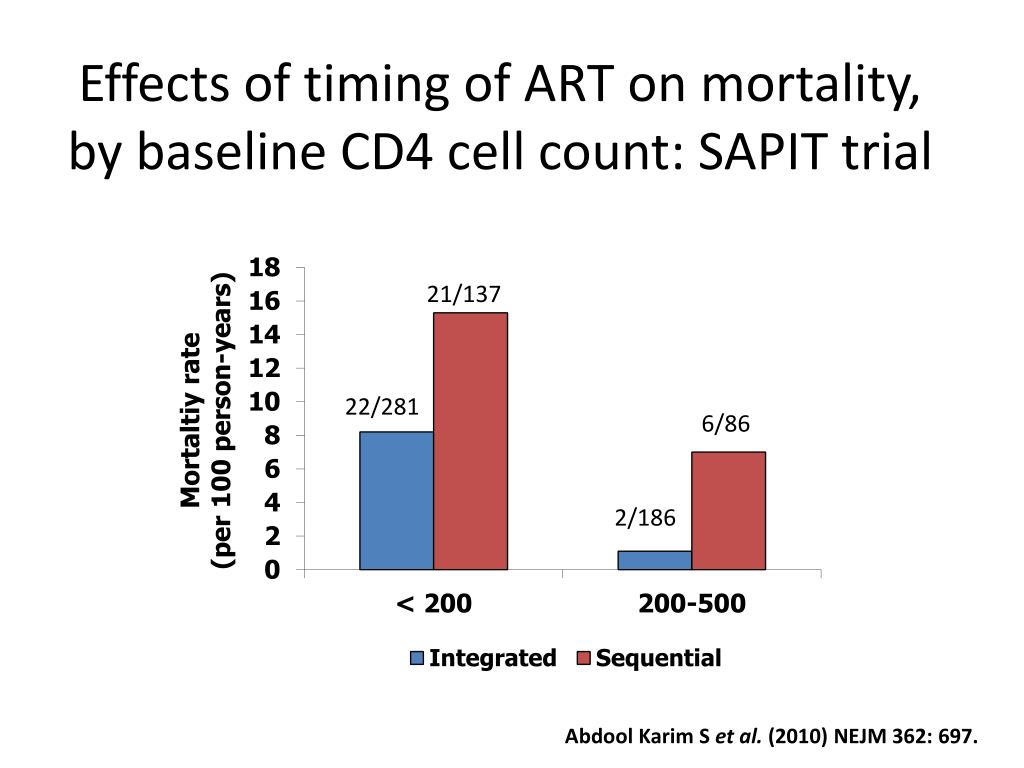 Effects of timing of ART on mortality, by baseline CD4 cell count: SAPIT trial

Mortaltiy rate (per 100 person-years)

18
16
14
12
10
8
6
4
2
0

22/281
21/137
2/186
6/86

< 200
200-500

Integrated
Sequential

Abdool Karim S et al. (2010) NEJM 362: 697.